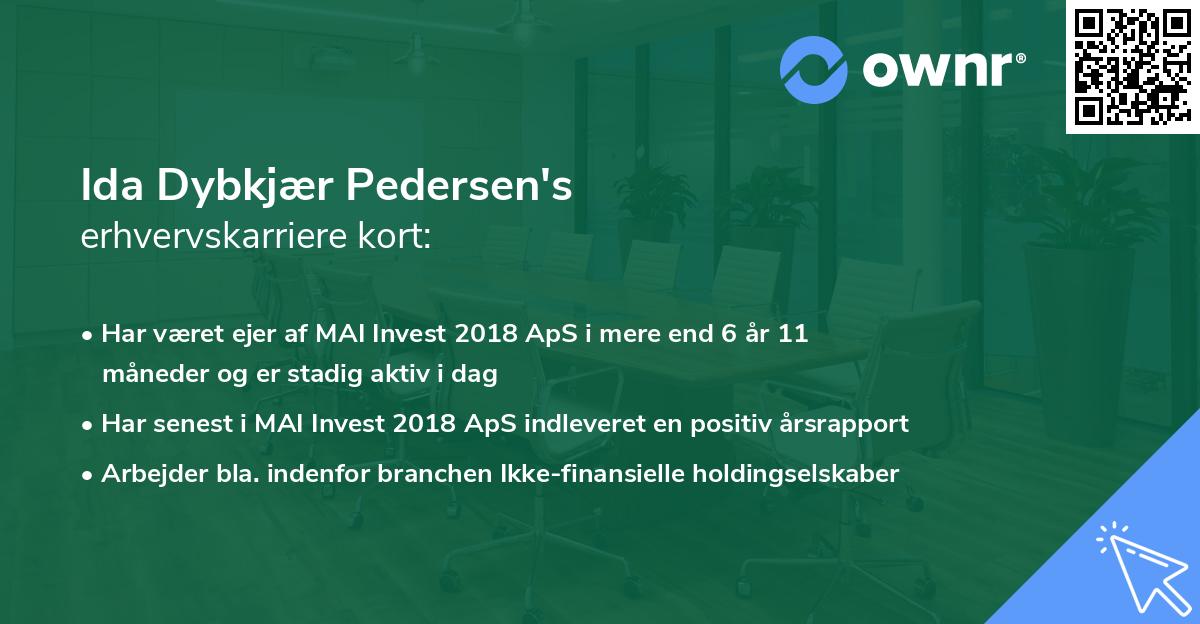 ownr®

Ida Dybkjær Pedersen's
erhvervskarriere kort:

• Har været ejer af MAI Invest 2018 ApS i mere end 6 år 11 måneder og er stadig aktiv i dag
• Har senest i MAI Invest 2018 ApS indleveret en positiv årsrapport
• Arbejder bla. indenfor branchen Ikke-finansielle holdingselskaber